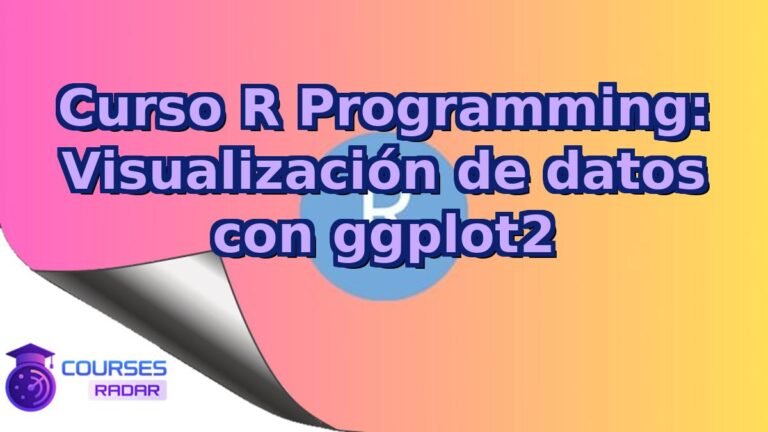 Curso R Programming: Visualización de datos con ggplot2

R

COURSES
RADAR